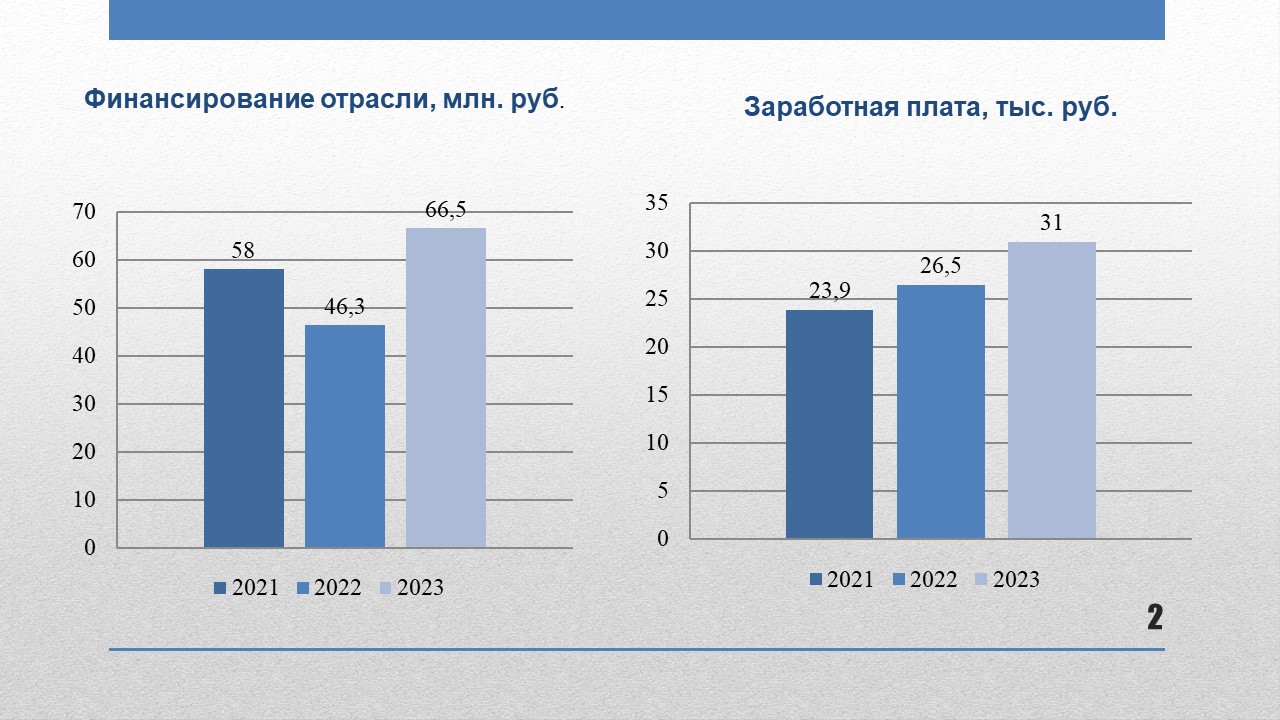 Финансирование отрасли, млн. руб.

70
60
50
40
30
20
10
0

58
46,3
66,5

2021 2022 2023

Заработная плата, тыс. руб.

35
30
25
20
15
10
5
0

23,9
26,5
31

2021 2022 2023

2